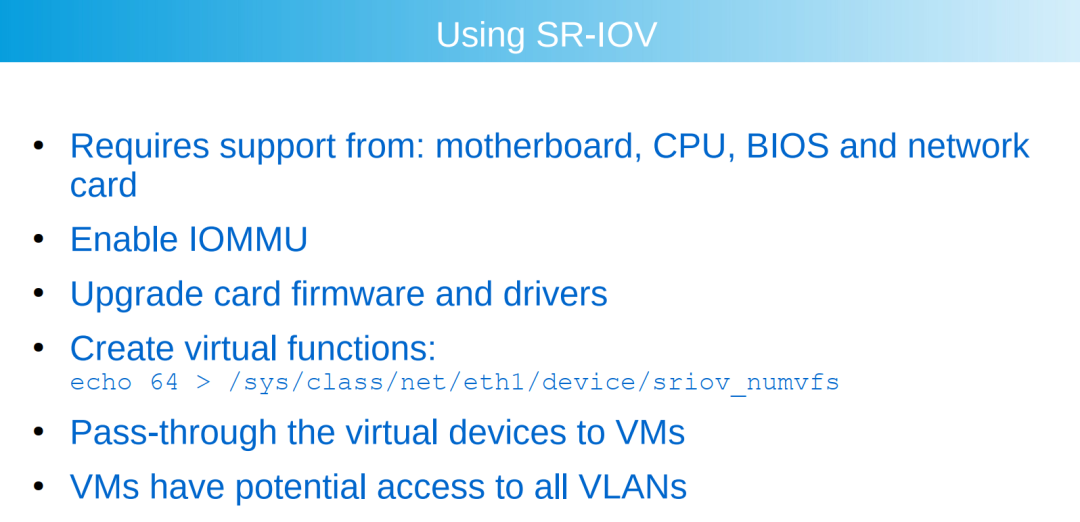 Using SR-IOV

• Requires support from: motherboard, CPU, BIOS and network card

• Enable IOMMU

• Upgrade card firmware and drivers

• Create virtual functions:
echo 64 > /sys/class/net/eth1/device/sriov_numvfs

• Pass-through the virtual devices to VMs

• VMs have potential access to all VLANs